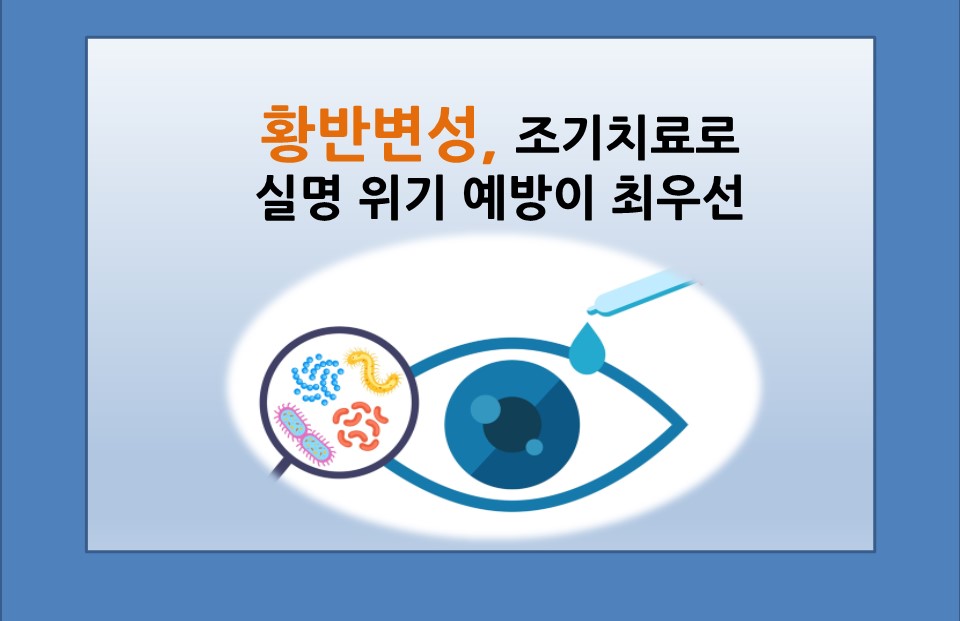 황반변성, 조기치료로
실명 위기 예방이 최우선